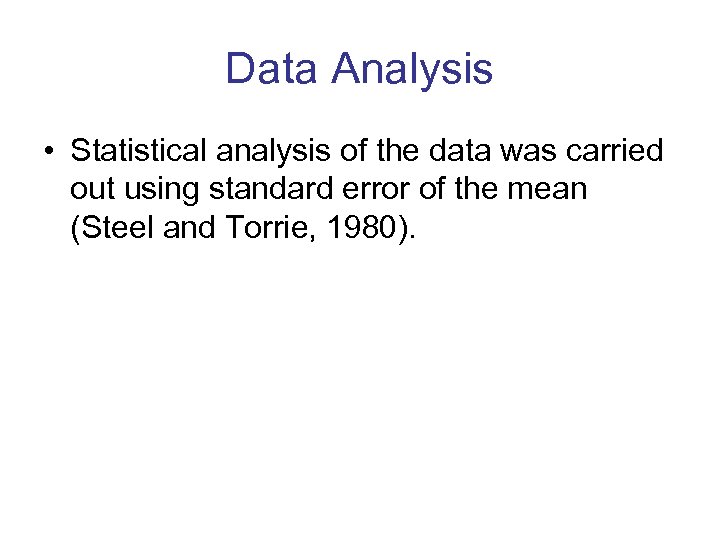 Data Analysis

• Statistical analysis of the data was carried out using standard error of the mean (Steel and Torrie, 1980).